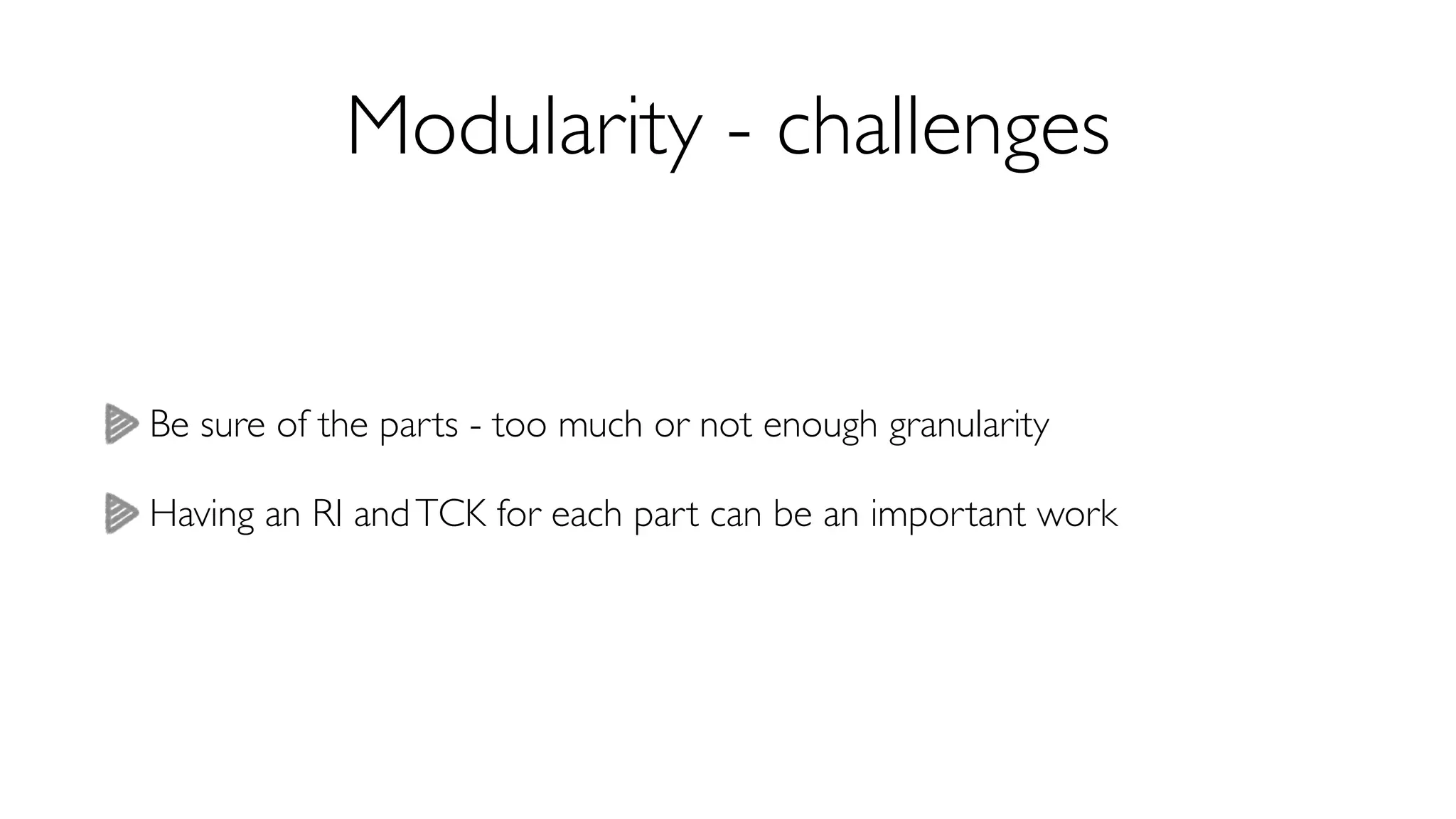 Modularity - challenges

Be sure of the parts - too much or not enough granularity

Having an RI and TCK for each part can be an important work